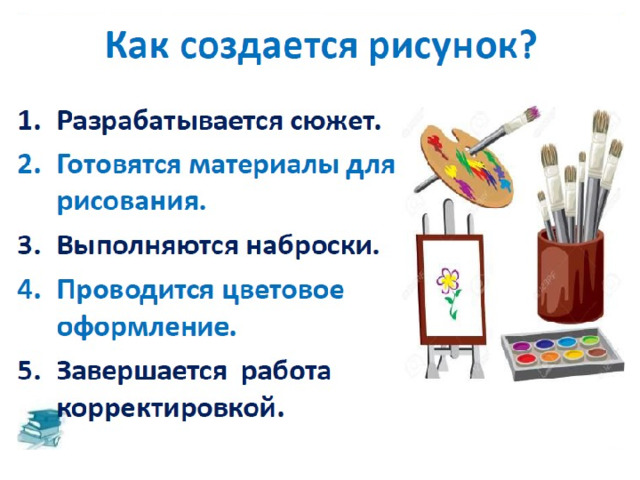 Как создается рисунок?

1. Разрабатывается сюжет.
2. Готовятся материалы для рисования.
3. Выполняются наброски.
4. Проводится цветовое оформление.
5. Завершается работа корректировкой.